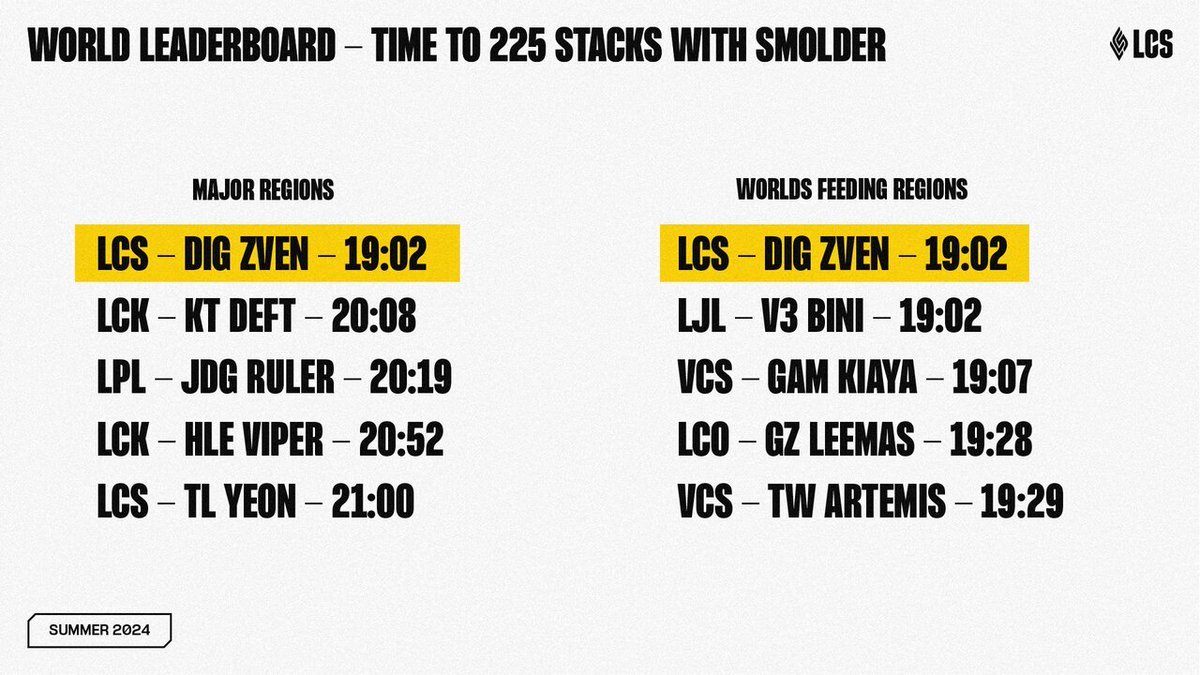 WORLD LEADERBOARD – TIME TO 225 STACKS WITH SMOLDER

LCS

MAJOR REGIONS

LCS – DIG ZVEN – 19:02
LCK – KT DEFT – 20:08
LPL – JDG RULER – 20:19
LCK – HLE VIPER – 20:52
LCS – TL YEON – 21:00

WORLDS FEEDING REGIONS

LCS – DIG ZVEN – 19:02
LJL – V3 BINI – 19:02
VCS – GAM KIAYA – 19:07
LCO – GZ LEEMAS – 19:28
VCS – TW ARTEMIS – 19:29

SUMMER 2024